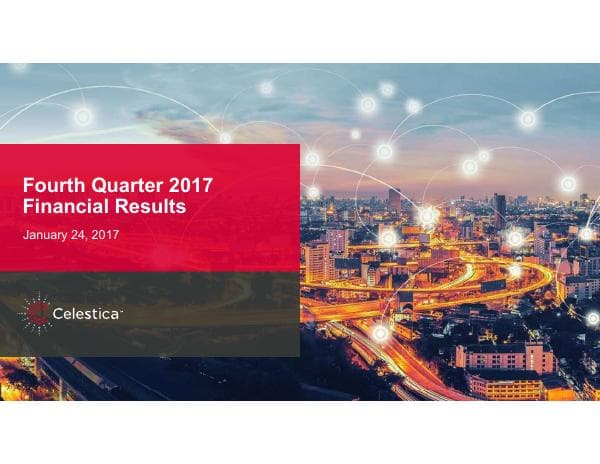 Fourth Quarter 2017
Financial Results

January 24, 2017

Celestica